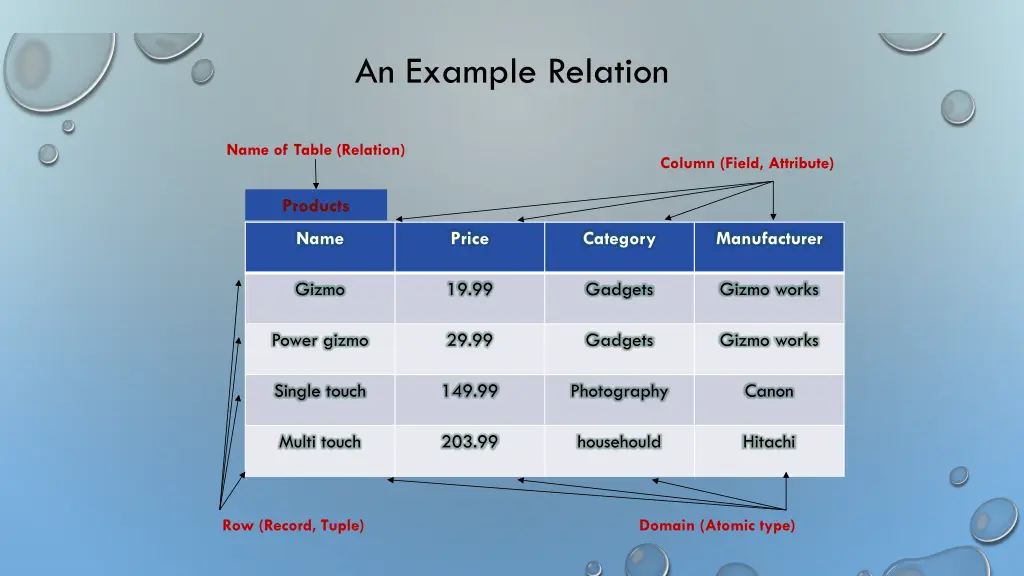 An Example Relation

Name of Table (Relation)

Column (Field, Attribute)

Products

| Name | Price | Category | Manufacturer |
|---|---|---|---|
| Gizmo | 19.99 | Gadgets | Gizmo works |
| Power gizmo | 29.99 | Gadgets | Gizmo works |
| Single touch | 149.99 | Photography | Canon |
| Multi touch | 203.99 | househould | Hitachi |

Row (Record, Tuple)

Domain (Atomic type)